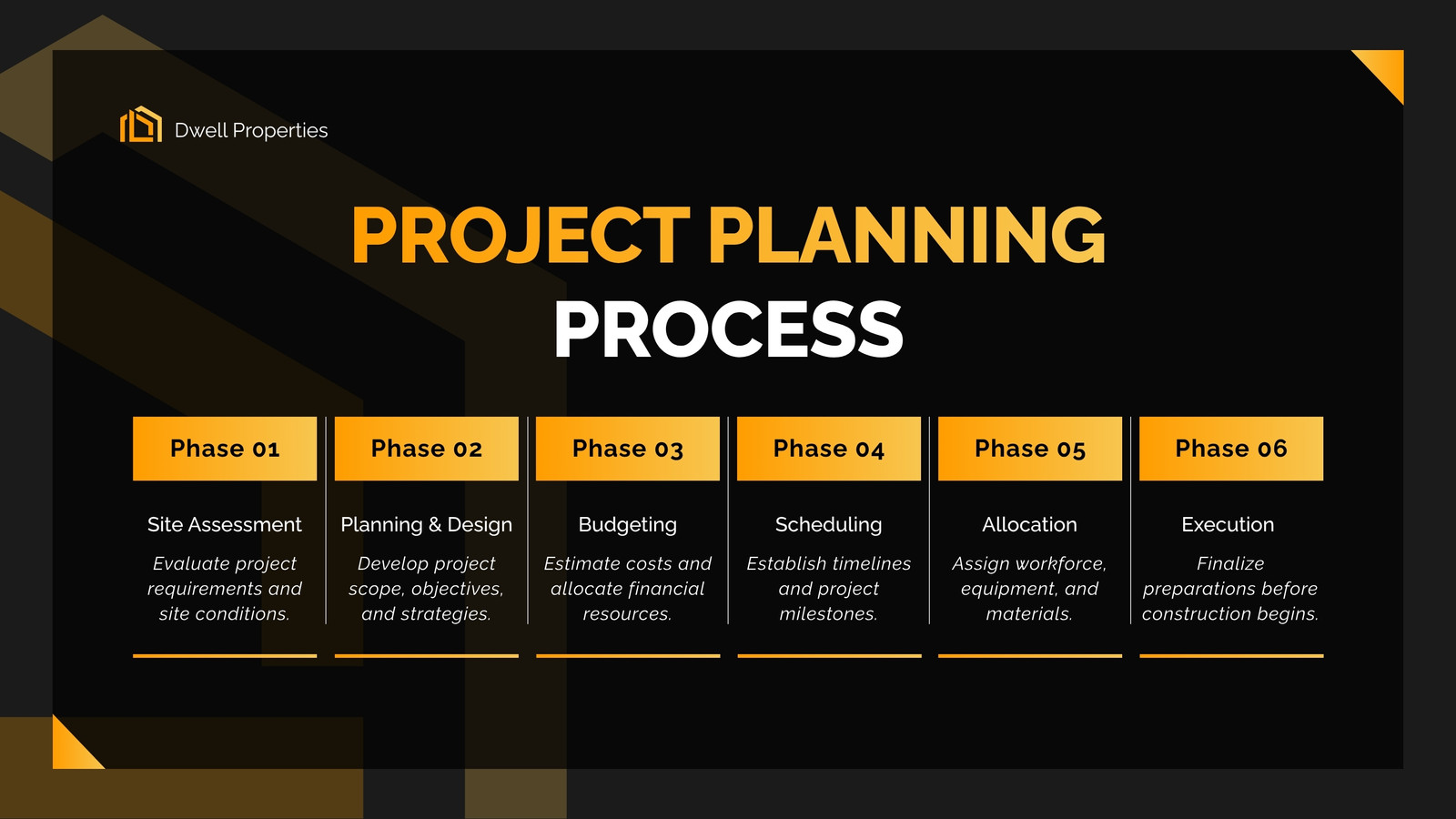 Dwell Properties

PROJECT PLANNING PROCESS

Phase 01

Site Assessment

Evaluate project requirements and site conditions.

Phase 02

Planning & Design

Develop project scope, objectives, and strategies.

Phase 03

Budgeting

Estimate costs and allocate financial resources.

Phase 04

Scheduling

Establish timelines and project milestones.

Phase 05

Allocation

Assign workforce, equipment, and materials.

Phase 06

Execution

Finalize preparations before construction begins.